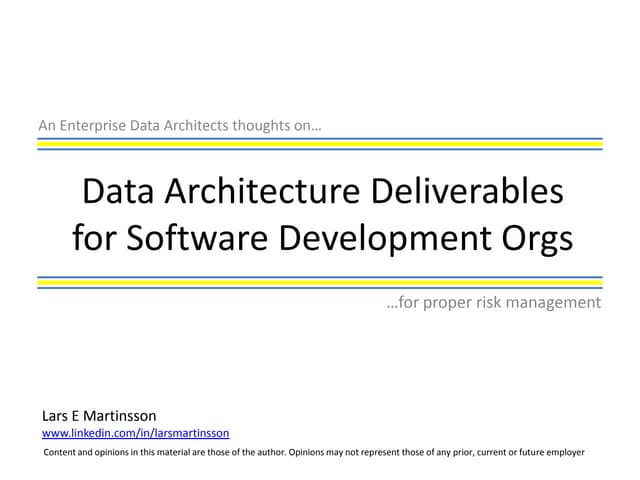 An Enterprise Data Architects thoughts on…

Data Architecture Deliverables for Software Development Orgs

…for proper risk management

Lars E Martinsson
www.linkedin.com/in/larsmartinsson

Content and opinions in this material are those of the author. Opinions may not represent those of any prior, current or future employer